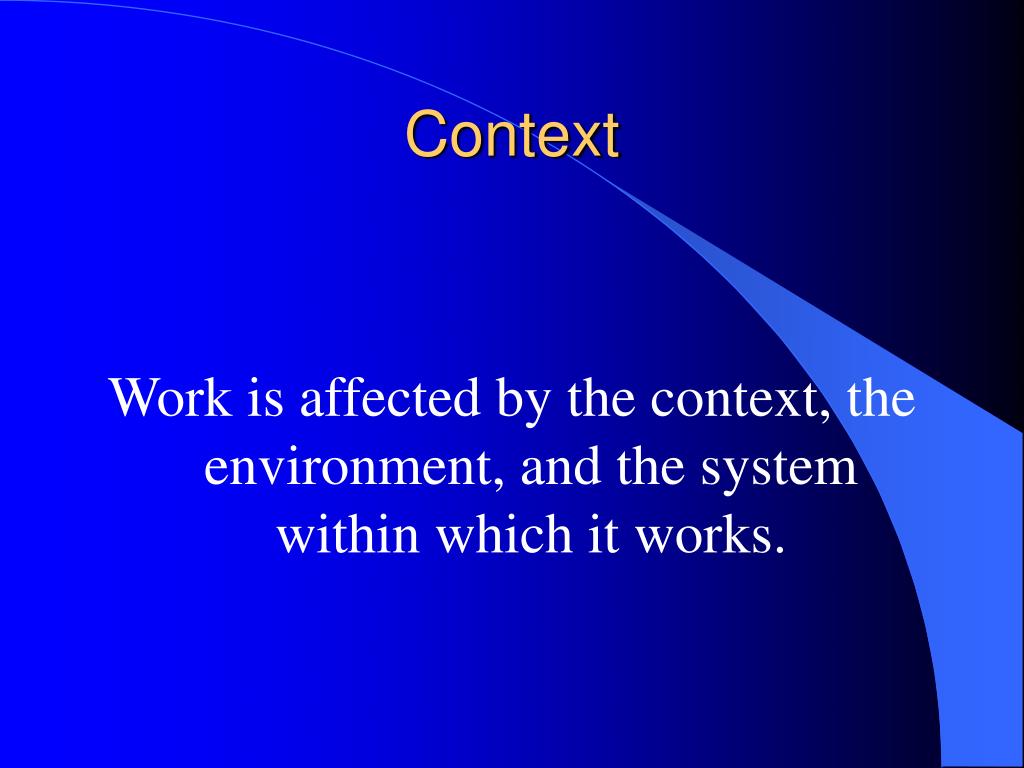 Context

Work is affected by the context, the environment, and the system within which it works.